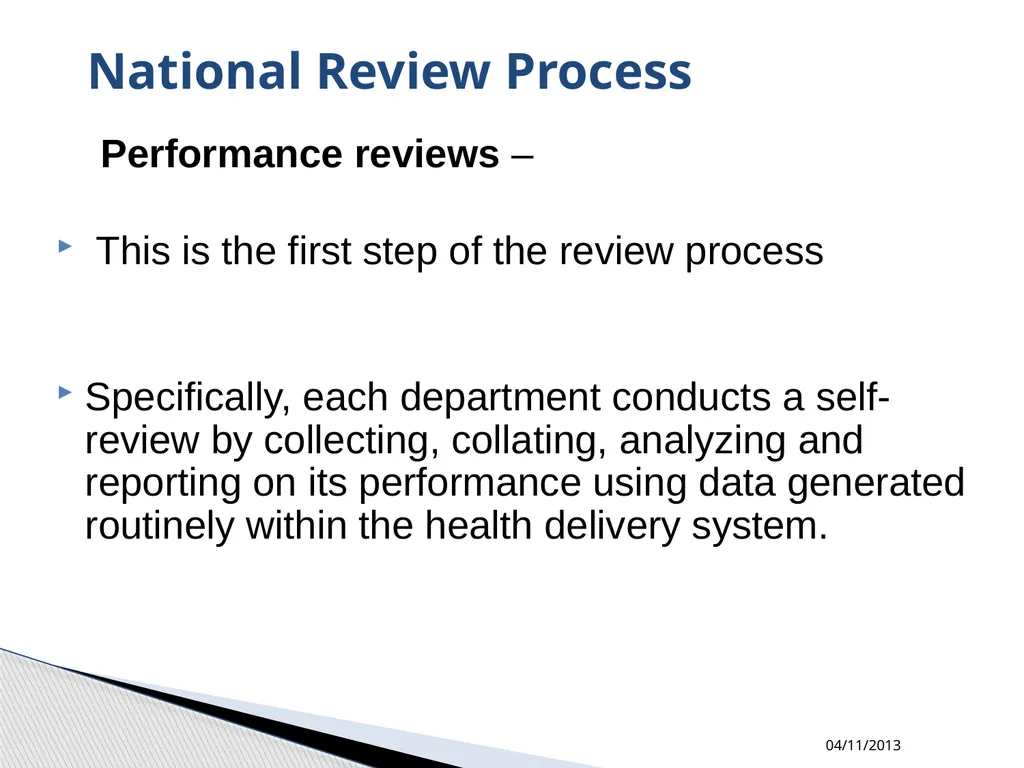 National Review Process

Performance reviews –

This is the first step of the review process

Specifically, each department conducts a self-review by collecting, collating, analyzing and reporting on its performance using data generated routinely within the health delivery system.

04/11/2013